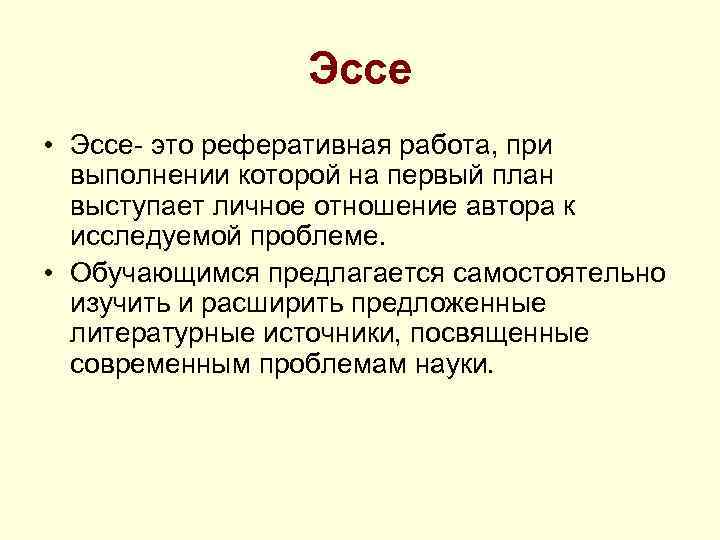 Эссе

• Эссе- это реферативная работа, при выполнении которой на первый план выступает личное отношение автора к исследуемой проблеме.

• Обучающимся предлагается самостоятельно изучить и расширить предложенные литературные источники, посвященные современным проблемам науки.